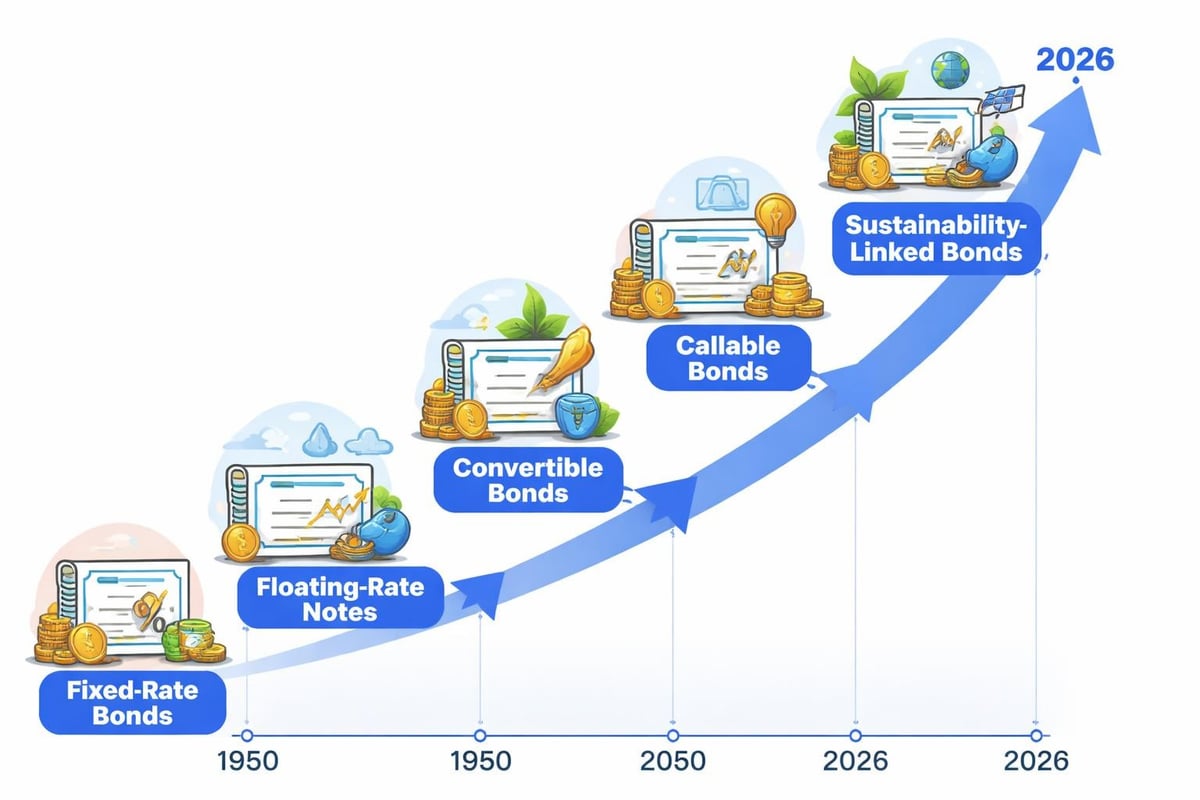 2026

Sustainability-Linked Bonds

Callable Bonds

Convertible Bonds

Floating-Rate Notes

Fixed-Rate Bonds

1950

1950

2050

2026

2026